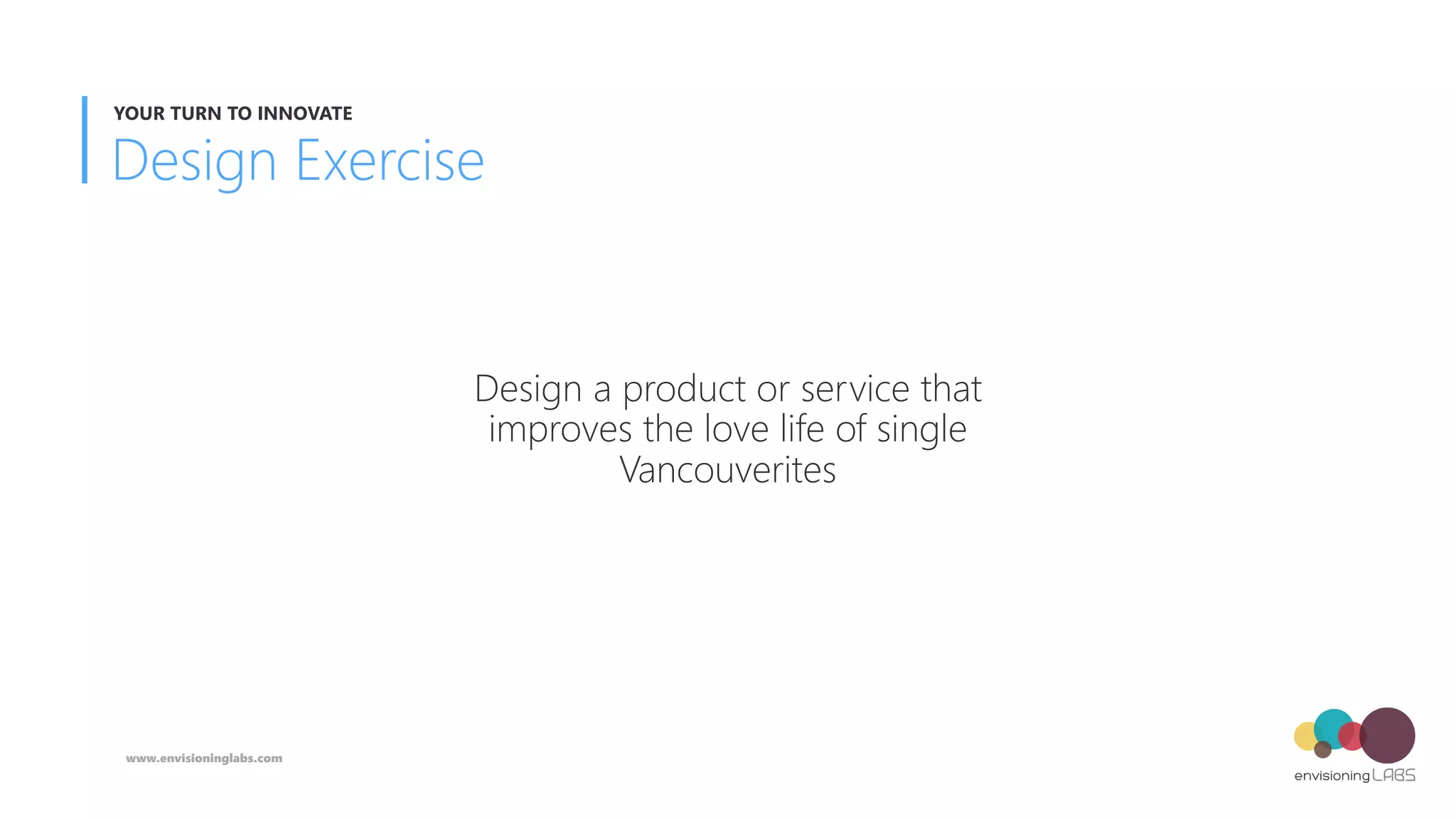 YOUR TURN TO INNOVATE
Design Exercise

Design a product or service that improves the love life of single Vancouverites

www.envisioninglabs.com

envisioning LABS